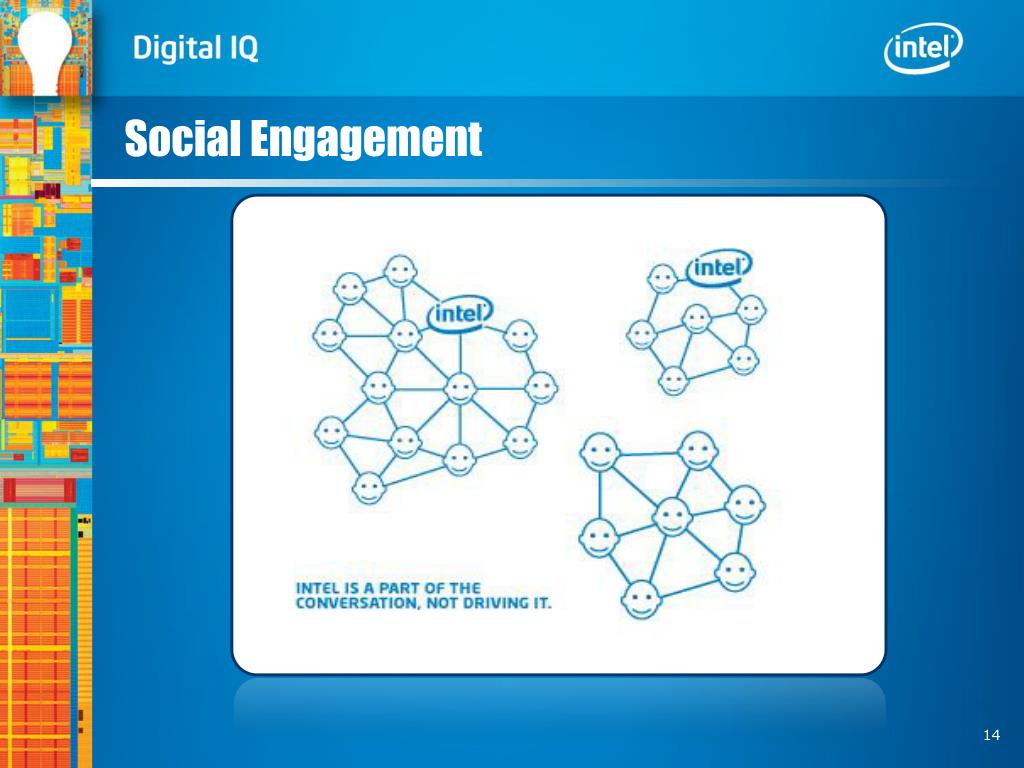 Digital IQ

intel

Social Engagement

intel

intel

INTEL IS A PART OF THE CONVERSATION, NOT DRIVING IT.

14